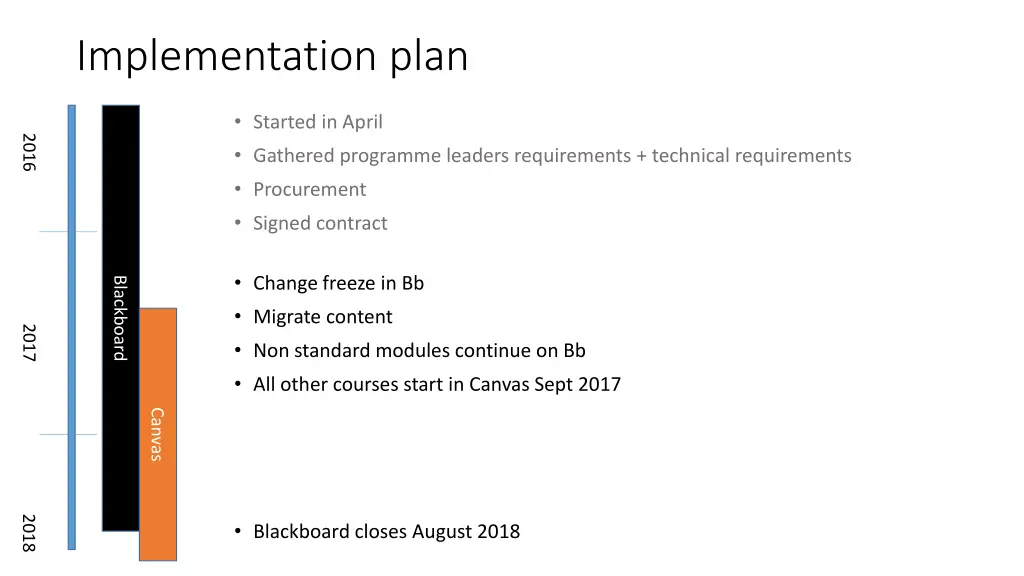 Implementation plan

2016

2017

2018

Blackboard

Canvas

• Started in April
• Gathered programme leaders requirements + technical requirements
• Procurement
• Signed contract

• Change freeze in Bb
• Migrate content
• Non standard modules continue on Bb
• All other courses start in Canvas Sept 2017

• Blackboard closes August 2018